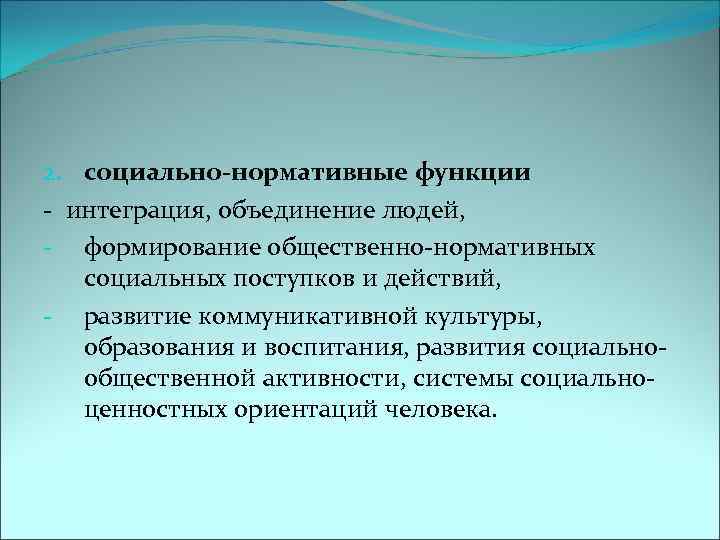 2. социально-нормативные функции

- интеграция, объединение людей,
- формирование общественно-нормативных социальных поступков и действий,
- развитие коммуникативной культуры, образования и воспитания, развития социально-общественной активности, системы социально-ценностных ориентаций человека.